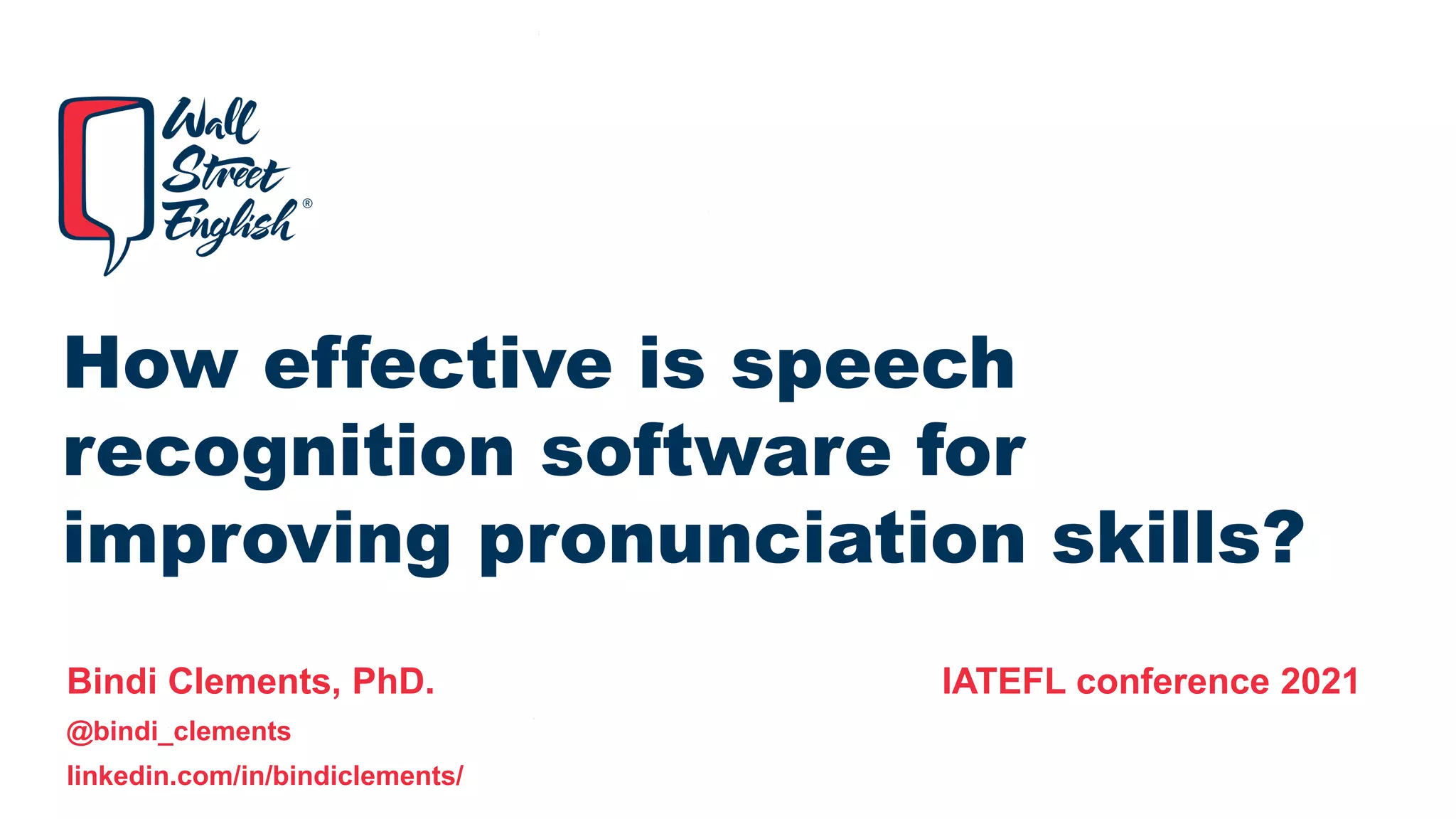 Wall Street English®

How effective is speech recognition software for improving pronunciation skills?

Bindi Clements, PhD.
@bindi_clements
linkedin.com/in/bindiclements/

IATEFL conference 2021